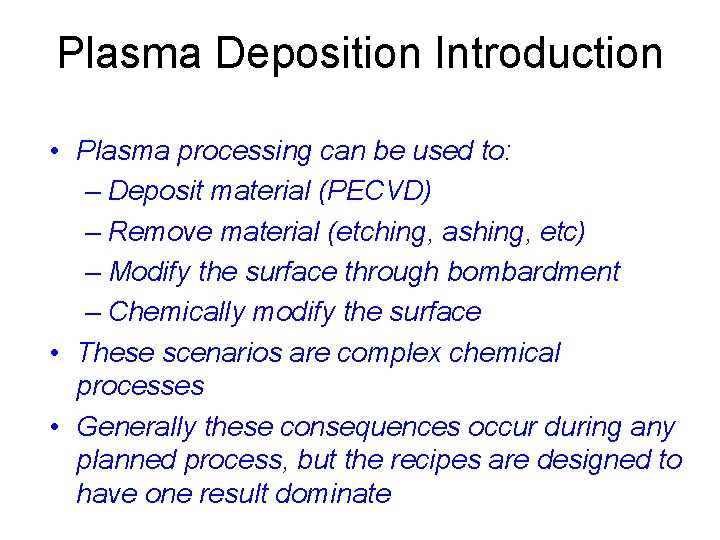 Plasma Deposition Introduction

• Plasma processing can be used to:
– Deposit material (PECVD)
– Remove material (etching, ashing, etc)
– Modify the surface through bombardment
– Chemically modify the surface
• These scenarios are complex chemical processes
• Generally these consequences occur during any planned process, but the recipes are designed to have one result dominate